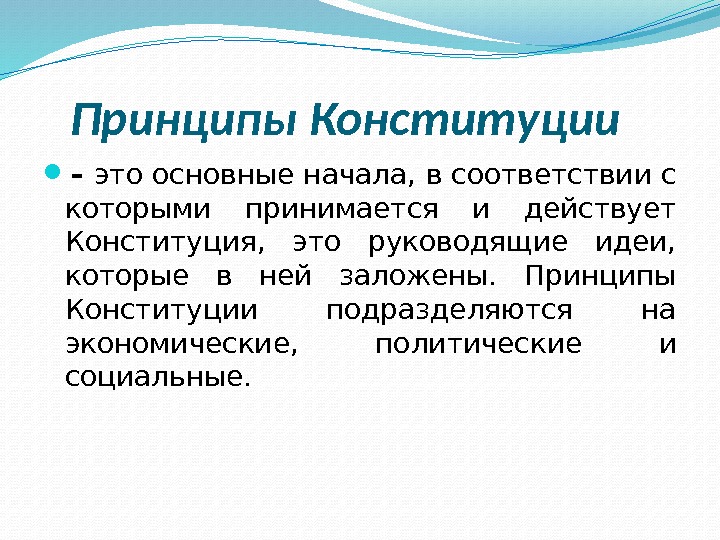 Принципы Конституции

- это основные начала, в соответствии с которыми принимается и действует Конституция, это руководящие идеи, которые в ней заложены. Принципы Конституции подразделяются на экономические, политические и социальные.